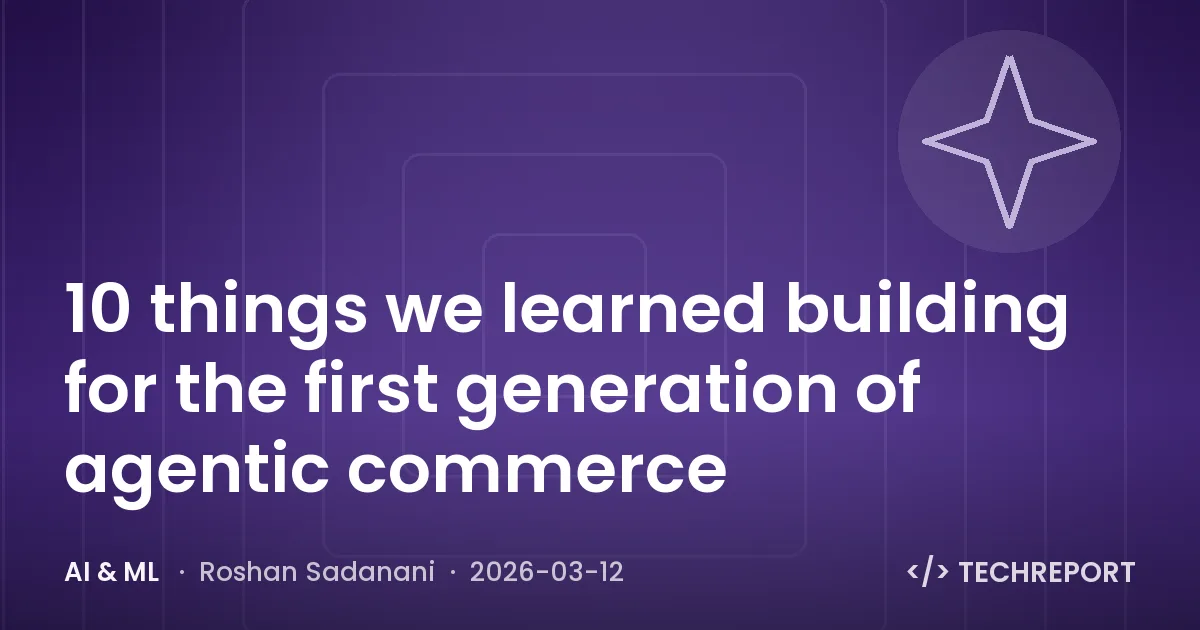 10 things we learned building for the first generation of agentic commerce

AI & ML · Roshan Sadanani · 2026-03-12

</> TECHREPORT